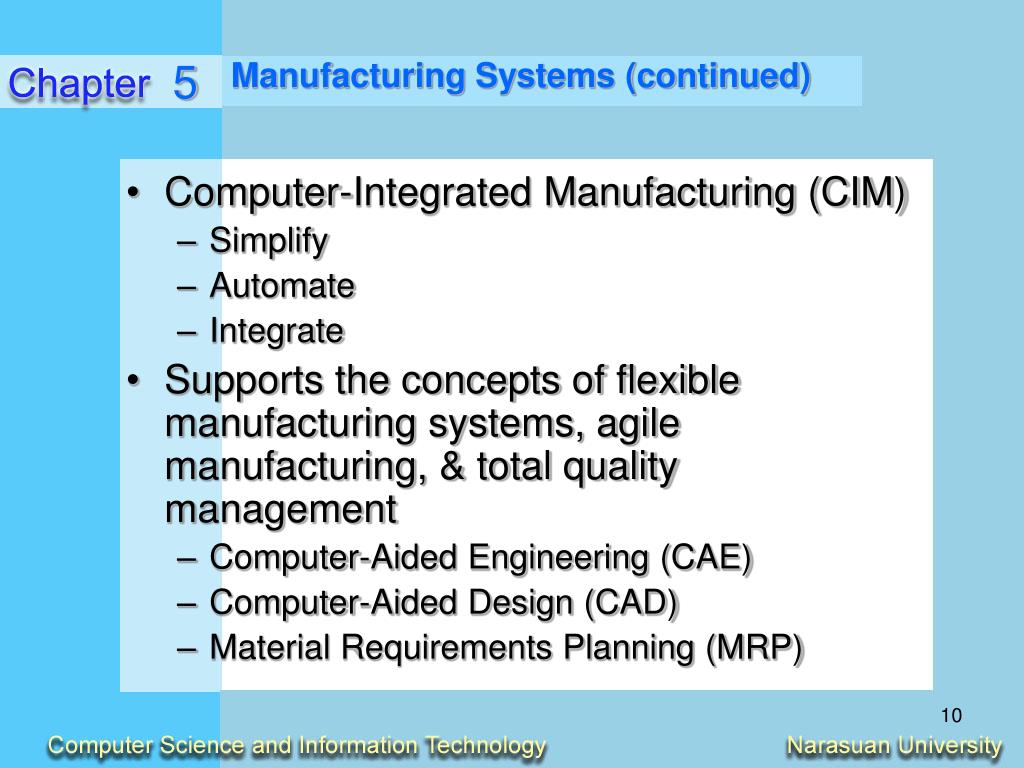 Chapter 5

Manufacturing Systems (continued)

• Computer-Integrated Manufacturing (CIM)
– Simplify
– Automate
– Integrate
• Supports the concepts of flexible manufacturing systems, agile manufacturing, & total quality management
– Computer-Aided Engineering (CAE)
– Computer-Aided Design (CAD)
– Material Requirements Planning (MRP)

10

Computer Science and Information Technology

Narasuan University